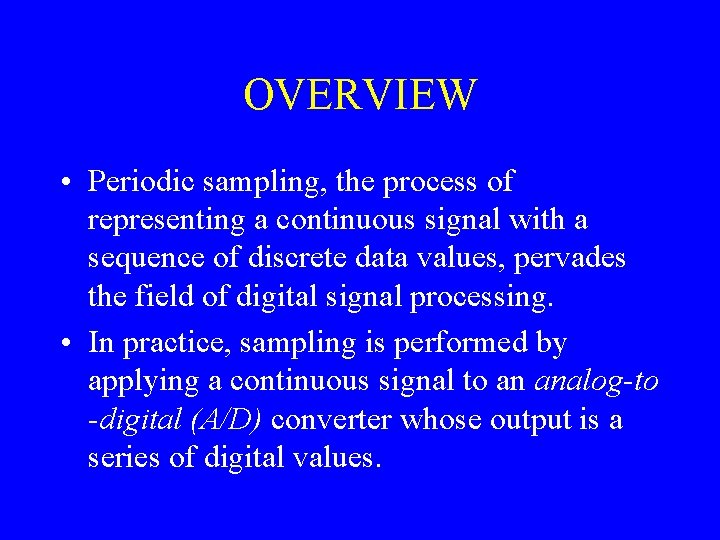 OVERVIEW

• Periodic sampling, the process of representing a continuous signal with a sequence of discrete data values, pervades the field of digital signal processing.

• In practice, sampling is performed by applying a continuous signal to an analog-to -digital (A/D) converter whose output is a series of digital values.